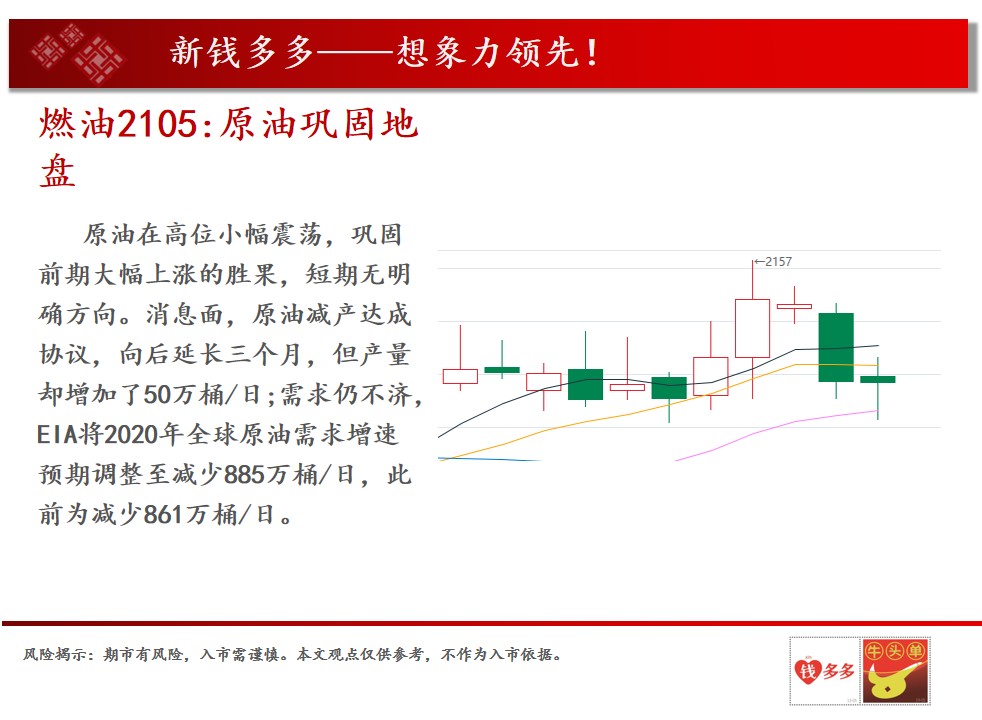 新钱多多——想象力领先！

燃油2105:原油巩固地盘

原油在高位小幅震荡，巩固前期大幅上涨的胜果，短期无明确方向。消息面，原油减产达成协议，向后延长三个月，但产量却增加了50万桶/日;需求仍不济，EIA将2020年全球原油需求增速预期调整至减少885万桶/日，此前为减少861万桶/日。

←2157

风险揭示：期市有风险，入市需谨慎。本文观点仅供参考，不作为入市依据。

钱多多 牛头单